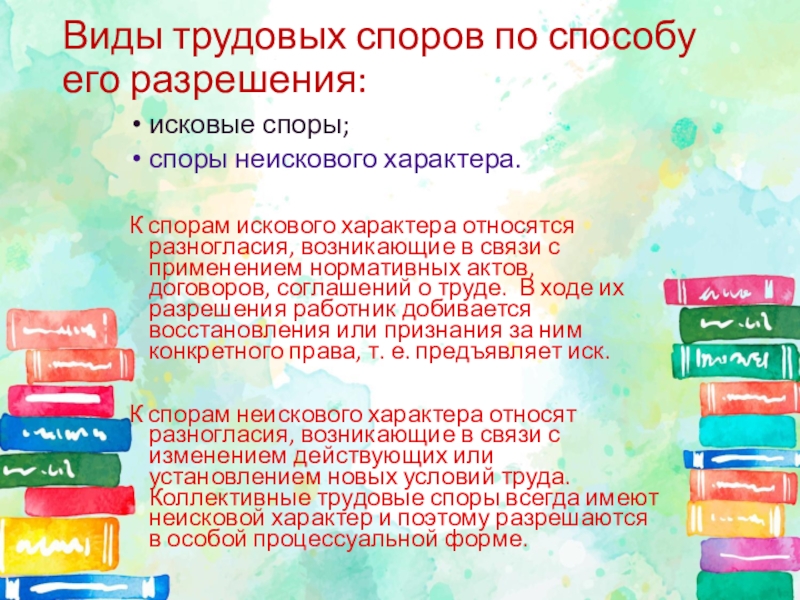 Виды трудовых споров по способу его разрешения:

• исковые споры;
• споры неискового характера.

К спорам искового характера относятся разногласия, возникающие в связи с применением нормативных актов, договоров, соглашений о труде. В ходе их разрешения работник добивается восстановления или признания за ним конкретного права, т. е. предъявляет иск.

К спорам неискового характера относят разногласия, возникающие в связи с изменением действующих или установлением новых условий труда. Коллективные трудовые споры всегда имеют неисковой характер и поэтому разрешаются в особой процессуальной форме.